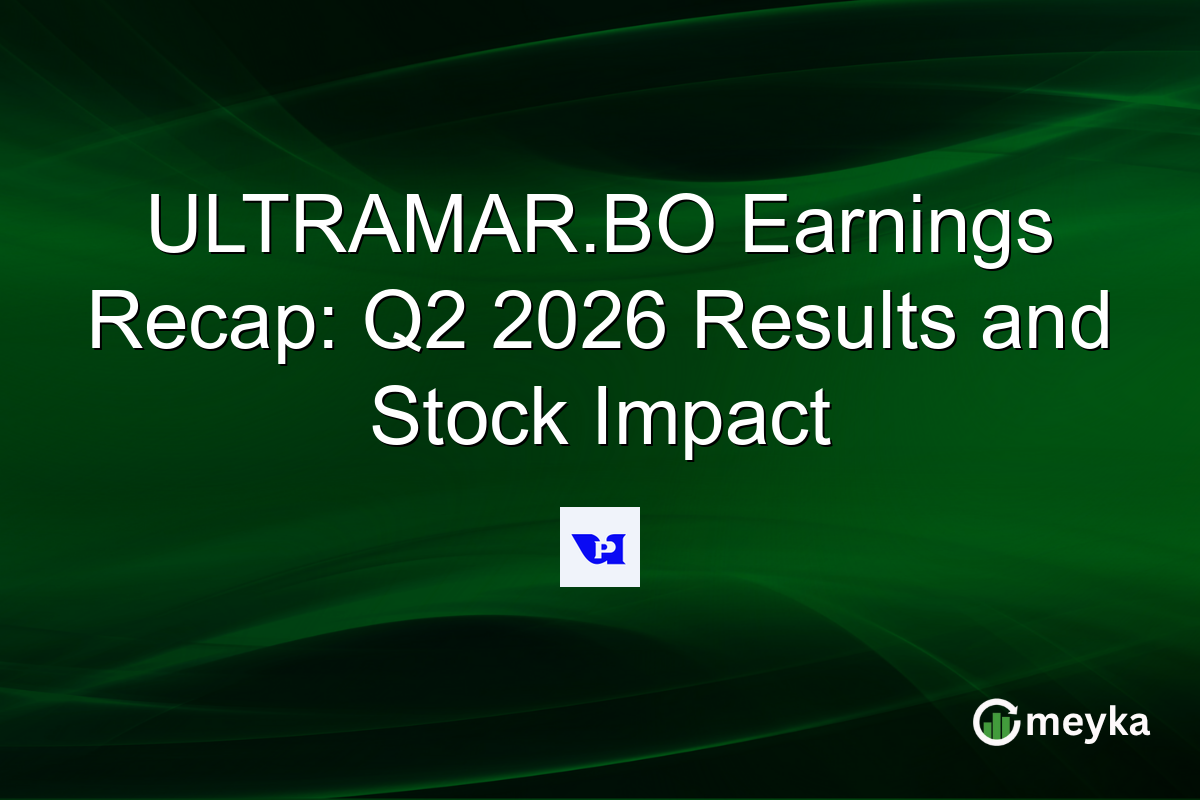 ULTRAMAR.BO Earnings Recap: Q2 2026 Results and Stock Impact

meyka